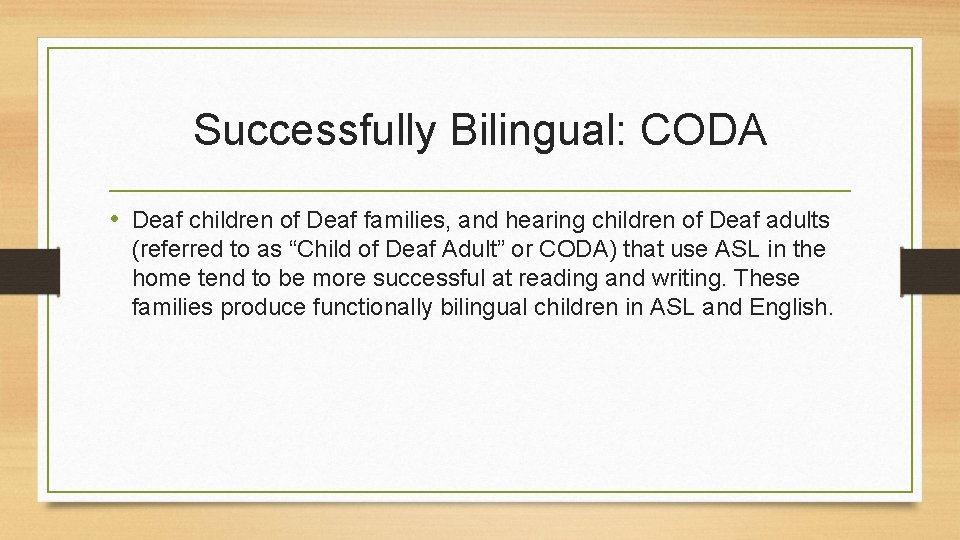 Successfully Bilingual: CODA

• Deaf children of Deaf families, and hearing children of Deaf adults (referred to as “Child of Deaf Adult” or CODA) that use ASL in the home tend to be more successful at reading and writing. These families produce functionally bilingual children in ASL and English.